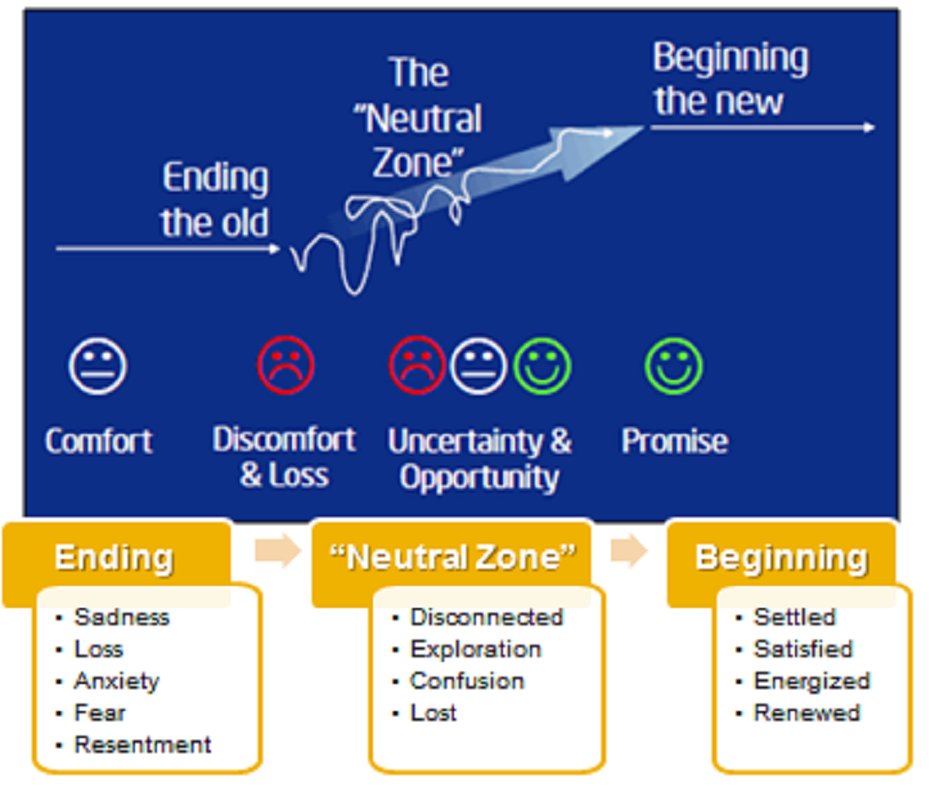 Ending the old

The "Neutral Zone"

Beginning the new

Comfort

Discomfort & Loss

Uncertainty & Opportunity

Promise

Ending
- Sadness
- Loss
- Anxiety
- Fear
- Resentment

"Neutral Zone"
- Disconnected
- Exploration
- Confusion
- Lost

Beginning
- Settled
- Satisfied
- Energized
- Renewed